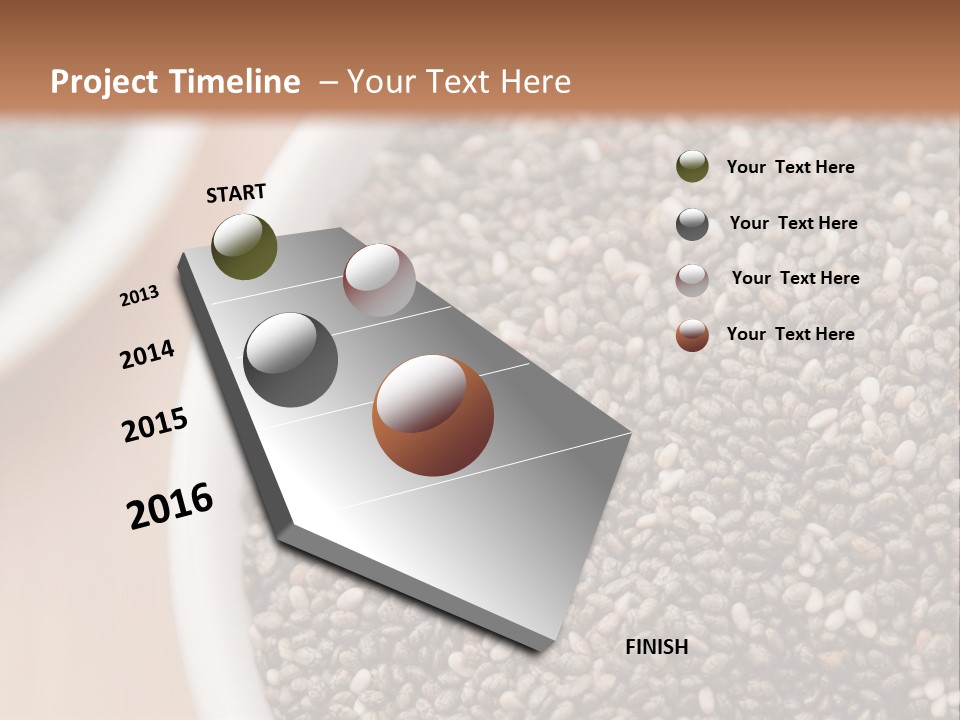 Project Timeline – Your Text Here

START

2013

2014

2015

2016

FINISH

Your Text Here

Your Text Here

Your Text Here

Your Text Here